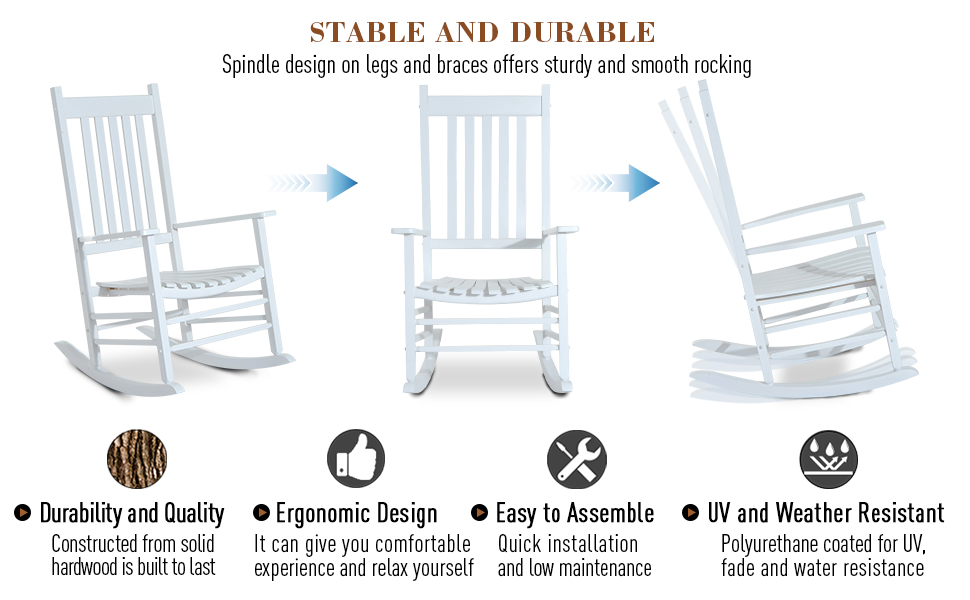 STABLE AND DURABLE

Spindle design on legs and braces offers sturdy and smooth rocking

Durability and Quality
Constructed from solid hardwood is built to last

Ergonomic Design
It can give you comfortable experience and relax yourself

Easy to Assemble
Quick installation and low maintenance

UV and Weather Resistant
Polyurethane coated for UV, fade and water resistance